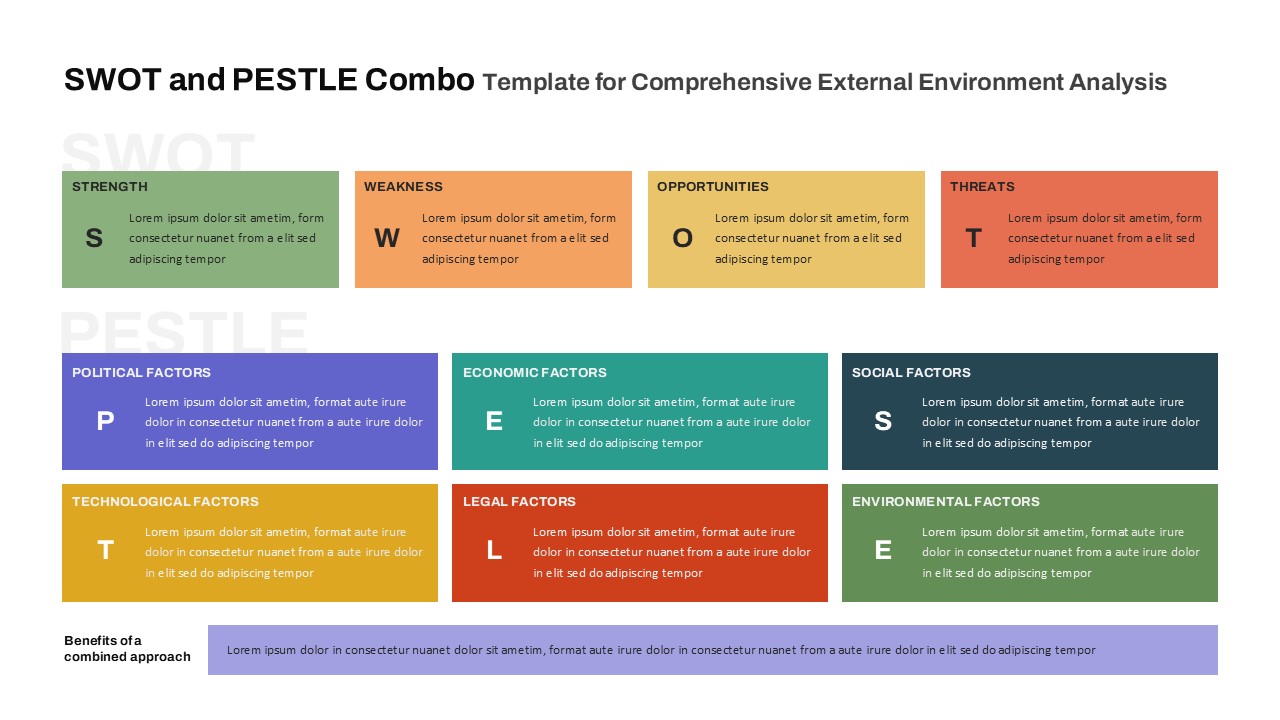 SWOT and PESTLE Combo Template for Comprehensive External Environment Analysis

SWOT

STRENGTH
S
Lorem ipsum dolor sit ametim, form consectetur nuanet from a elit sed adipiscing tempor

WEAKNESS
W
Lorem ipsum dolor sit ametim, form consectetur nuanet from a elit sed adipiscing tempor

OPPORTUNITIES
O
Lorem ipsum dolor sit ametim, form consectetur nuanet from a elit sed adipiscing tempor

THREATS
T
Lorem ipsum dolor sit ametim, form consectetur nuanet from a elit sed adipiscing tempor

PESTLE

POLITICAL FACTORS
P
Lorem ipsum dolor sit ametim, format aute irure dolor in consectetur nuanet from a aute irure dolor in elit sed do adipiscing tempor

ECONOMIC FACTORS
E
Lorem ipsum dolor sit ametim, format aute irure dolor in consectetur nuanet from a aute irure dolor in elit sed do adipiscing tempor

SOCIAL FACTORS
S
Lorem ipsum dolor sit ametim, format aute irure dolor in consectetur nuanet from a aute irure dolor in elit sed do adipiscing tempor

TECHNOLOGICAL FACTORS
T
Lorem ipsum dolor sit ametim, format aute irure dolor in consectetur nuanet from a aute irure dolor in elit sed do adipiscing tempor

LEGAL FACTORS
L
Lorem ipsum dolor sit ametim, format aute irure dolor in consectetur nuanet from a aute irure dolor in elit sed do adipiscing tempor

ENVIRONMENTAL FACTORS
E
Lorem ipsum dolor sit ametim, format aute irure dolor in consectetur nuanet from a aute irure dolor in elit sed do adipiscing tempor

Benefits of a combined approach
Lorem ipsum dolor in consectetur nuanet dolor sit ametim, format aute irure dolor in consectetur nuanet from a aute irure dolor in elit sed do adipiscing tempor